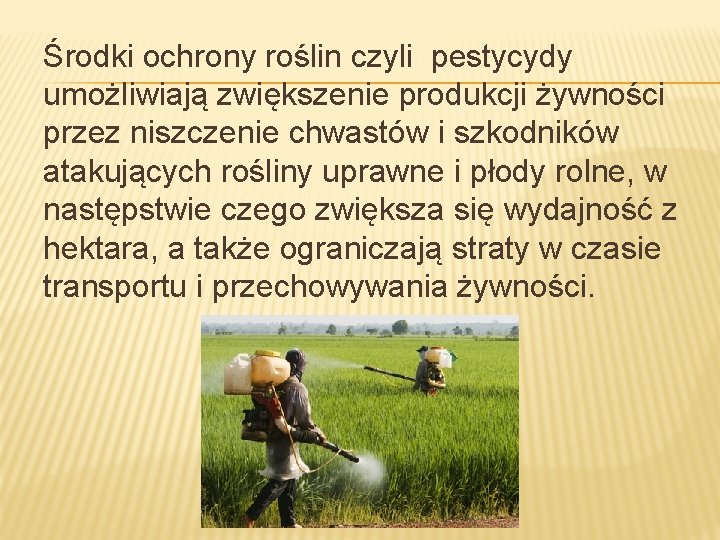 Środki ochrony roślin czyli  pestycydy umożliwiają zwiększenie produkcji żywności przez niszczenie chwastów i szkodników atakujących rośliny uprawne i płody rolne, w następstwie czego zwiększa się wydajność z hektara, a także ograniczają straty w czasie transportu i przechowywania żywności.